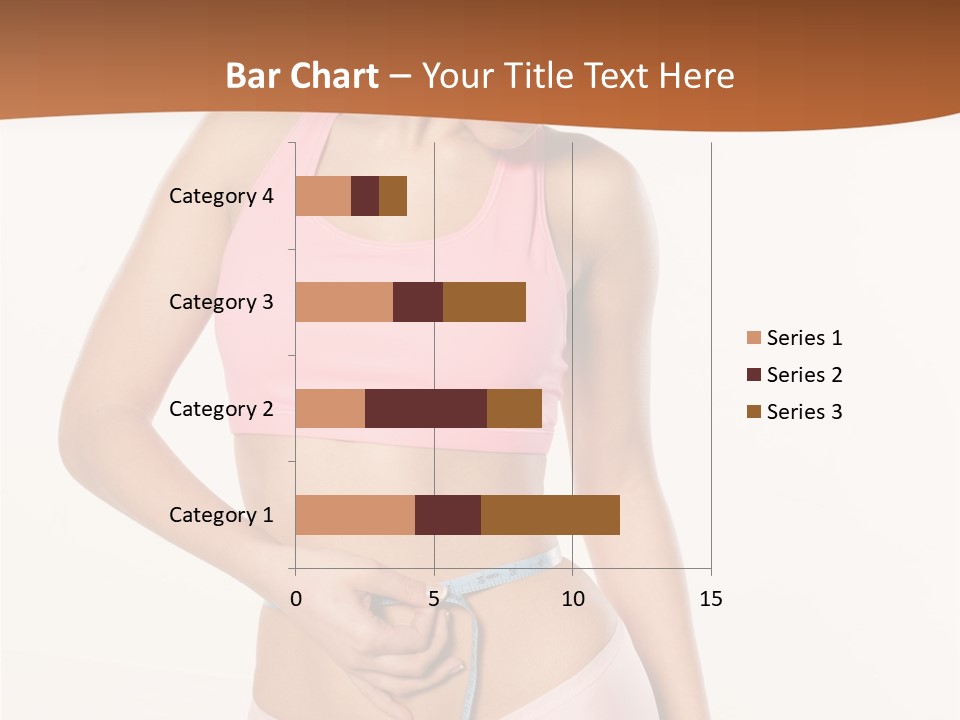 Bar Chart – Your Title Text Here

Category 4
Category 3
Category 2
Category 1

0
5
10
15

Series 1
Series 2
Series 3